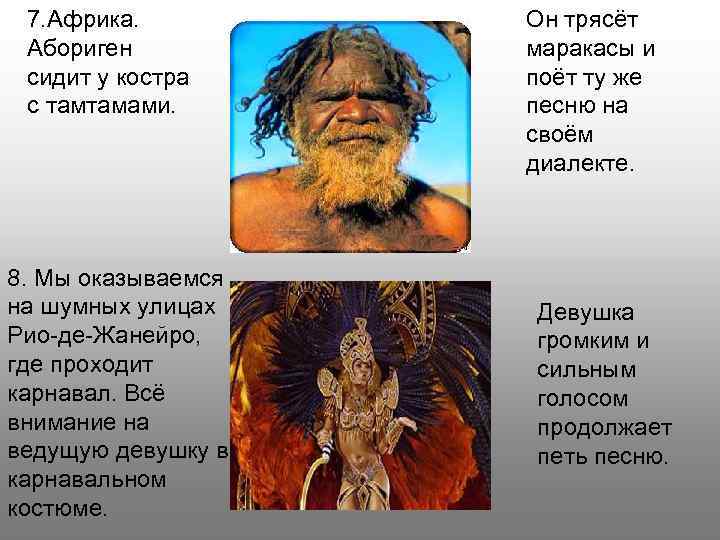 7.Африка. Абориген сидит у костра с тамтамами.

Он трясёт маракасы и поёт ту же песню на своём диалекте.

8. Мы оказываемся на шумных улицах Рио-де-Жанейро, где проходит карнавал. Всё внимание на ведущую девушку в карнавальном костюме.

Девушка громким и сильным голосом продолжает петь песню.